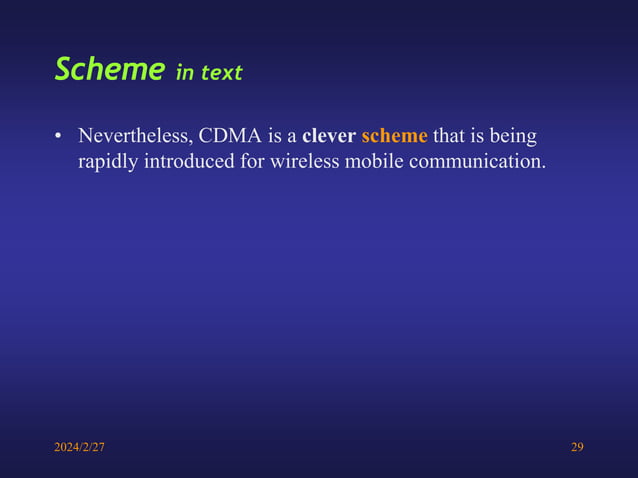 Scheme in text

• Nevertheless, CDMA is a clever scheme that is being rapidly introduced for wireless mobile communication.

2024/2/27

29